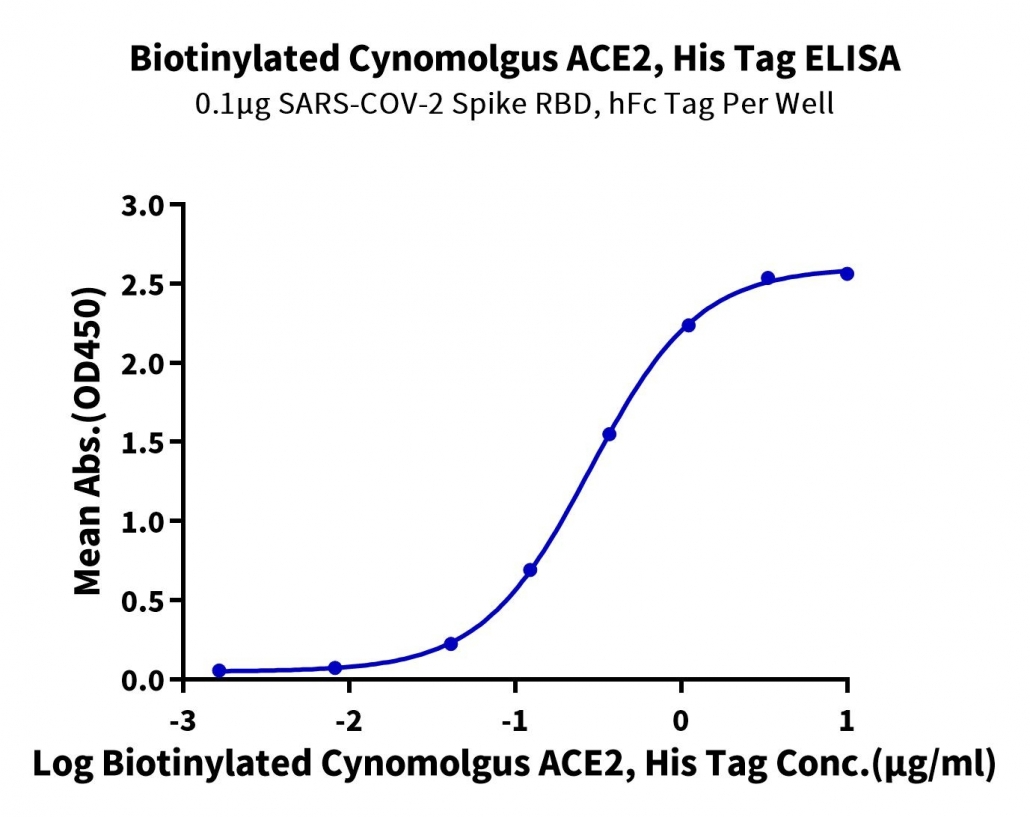 Biotinylated Cynomolgus ACE2, His Tag ELISA
0.1μg SARS-COV-2 Spike RBD, hFc Tag Per Well

Mean Abs.(OD450)

3.0
2.5
2.0
1.5
1.0
0.5
0.0

-3
-2
-1
0
1

Log Biotinylated Cynomolgus ACE2, His Tag Conc.(μg/ml)